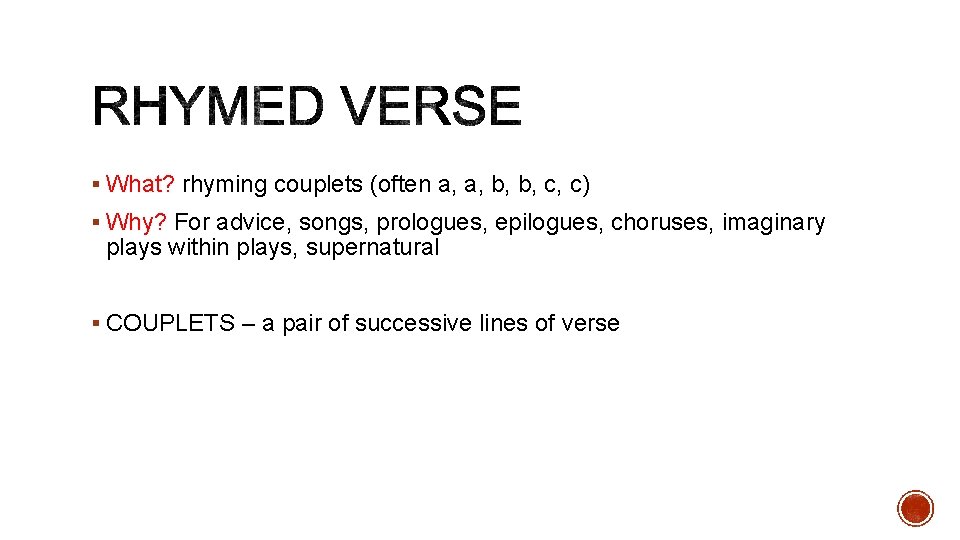 RHYMED VERSE

▪ What? rhyming couplets (often a, a, b, b, c, c)

▪ Why? For advice, songs, prologues, epilogues, choruses, imaginary plays within plays, supernatural

▪ COUPLETS – a pair of successive lines of verse